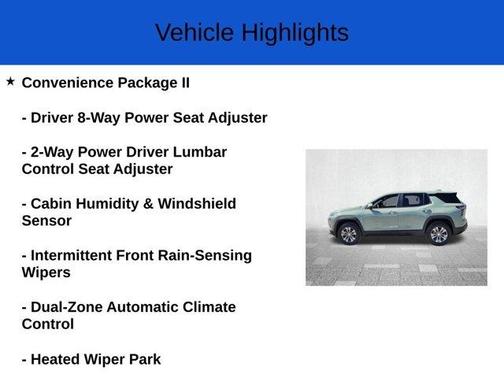 Vehicle Highlights

★ Convenience Package II

- Driver 8-Way Power Seat Adjuster

- 2-Way Power Driver Lumbar Control Seat Adjuster

- Cabin Humidity & Windshield Sensor

- Intermittent Front Rain-Sensing Wipers

- Dual-Zone Automatic Climate Control

- Heated Wiper Park